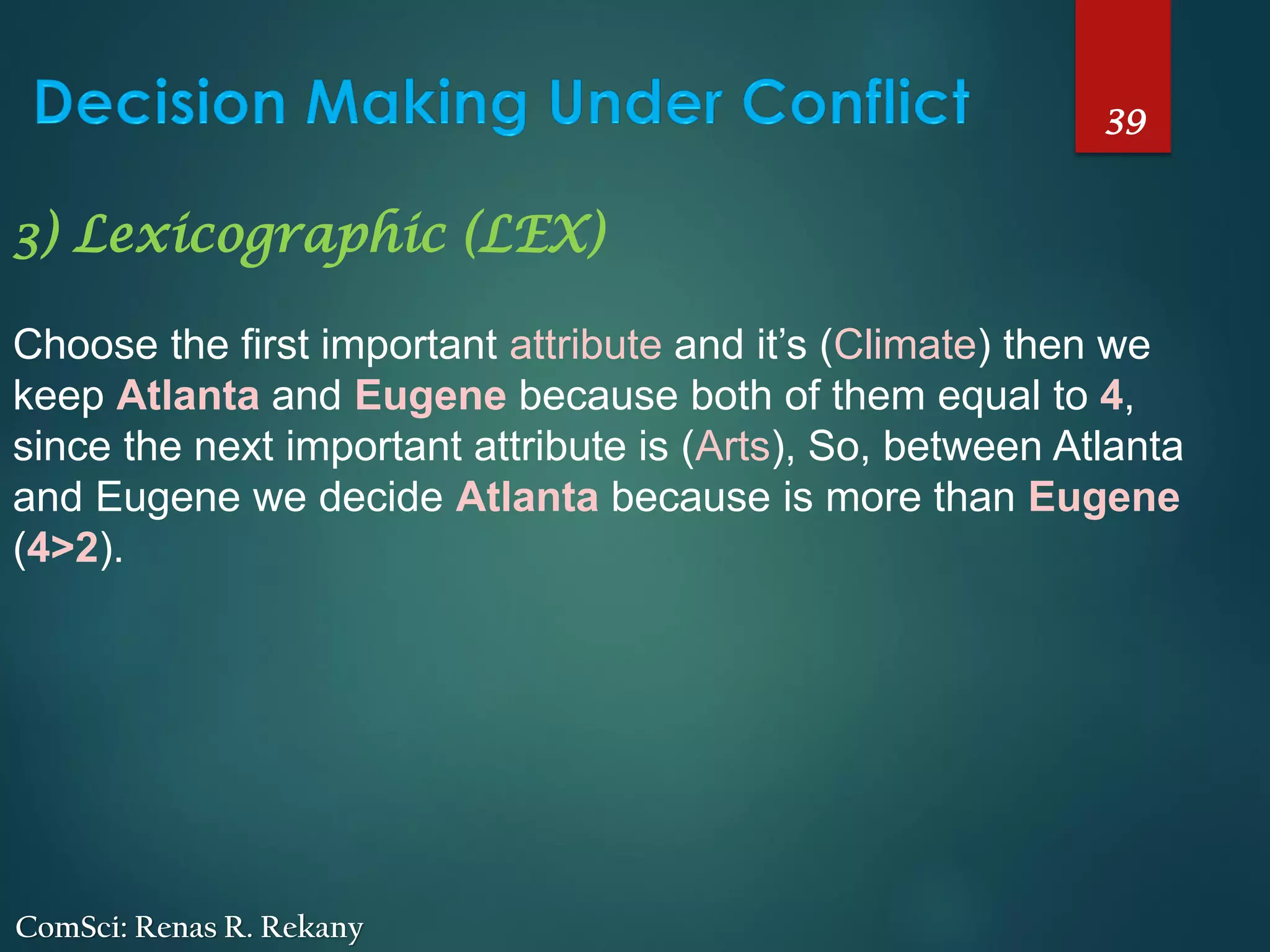 Decision Making Under Conflict

39

3) Lexicographic (LEX)

Choose the first important attribute and it's (Climate) then we keep Atlanta and Eugene because both of them equal to 4, since the next important attribute is (Arts), So, between Atlanta and Eugene we decide Atlanta because is more than Eugene (4>2).

ComSci: Renas R. Rekany